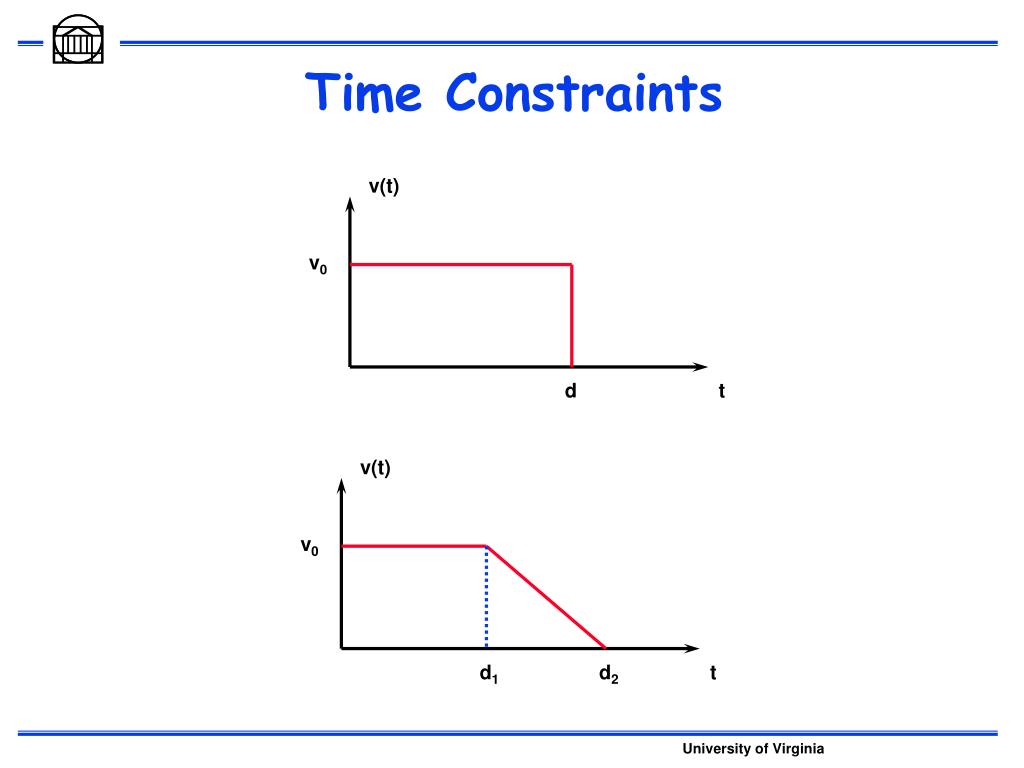 Time Constraints

v(t)

$v_0$

d

t

v(t)

$v_0$

$d_1$

$d_2$

t

University of Virginia